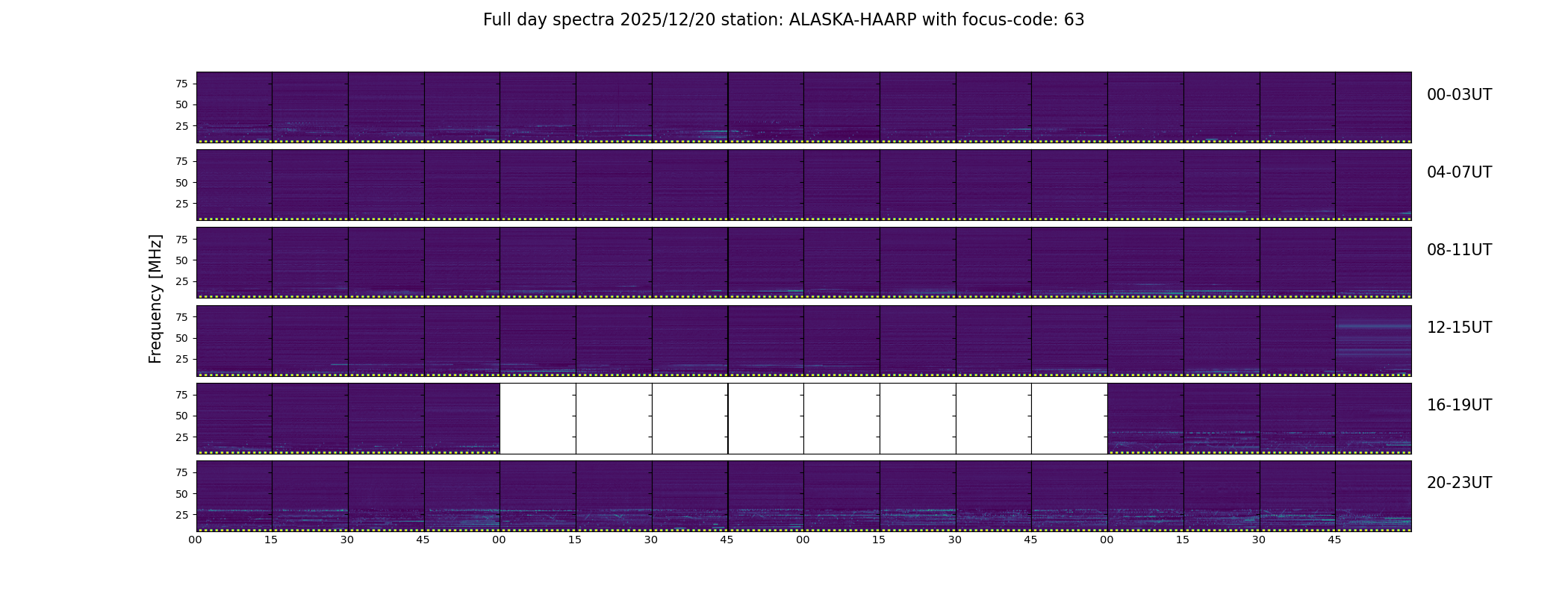 Full day spectra 2025/12/20 station: ALASKA-HAARP with focus-code: 63

Frequency [MHz]

75
50
25
00-03UT

75
50
25
04-07UT

75
50
25
08-11UT

75
50
25
12-15UT

75
50
25
16-19UT

75
50
25
20-23UT

00 15 30 45 00 15 30 45 00 15 30 45 00 15 30 45